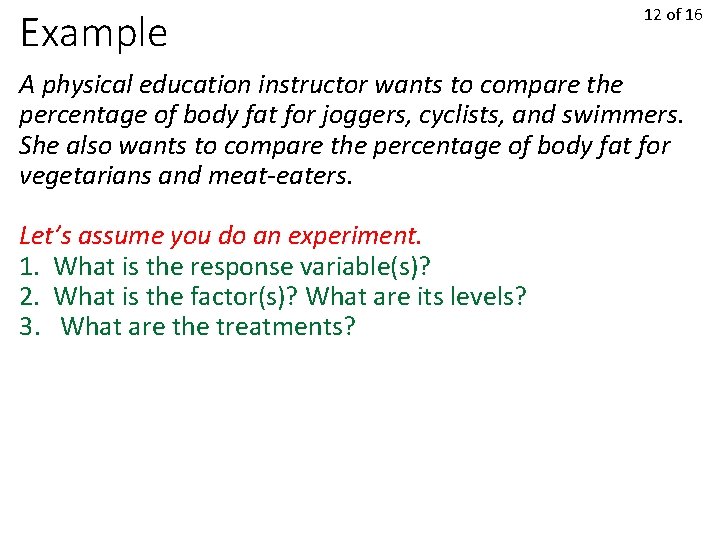 Example

12 of 16

A physical education instructor wants to compare the percentage of body fat for joggers, cyclists, and swimmers. She also wants to compare the percentage of body fat for vegetarians and meat-eaters.

Let's assume you do an experiment.
1. What is the response variable(s)?
2. What is the factor(s)? What are its levels?
3. What are the treatments?